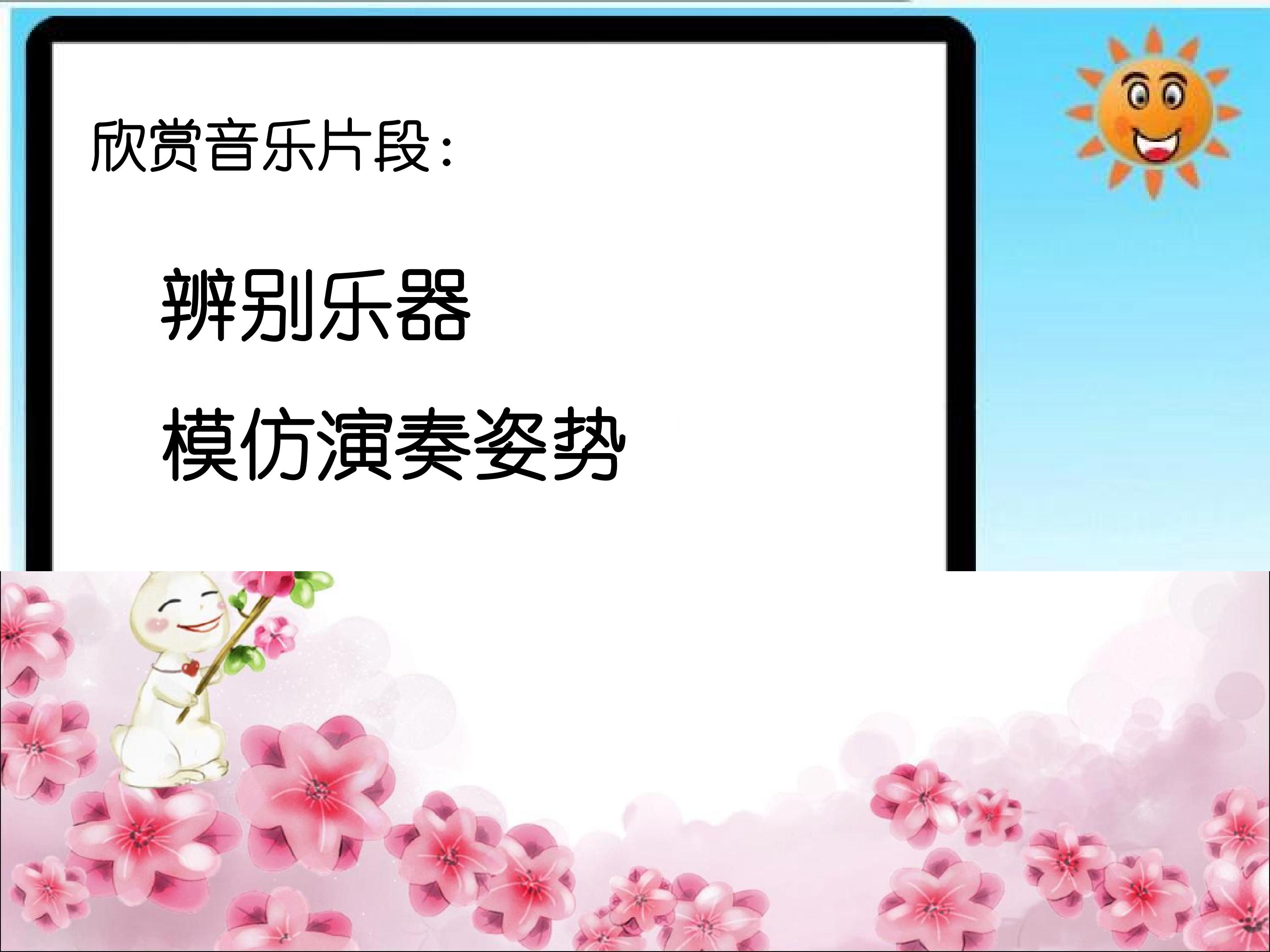 欣赏音乐片段：

辨别乐器

模仿演奏姿势